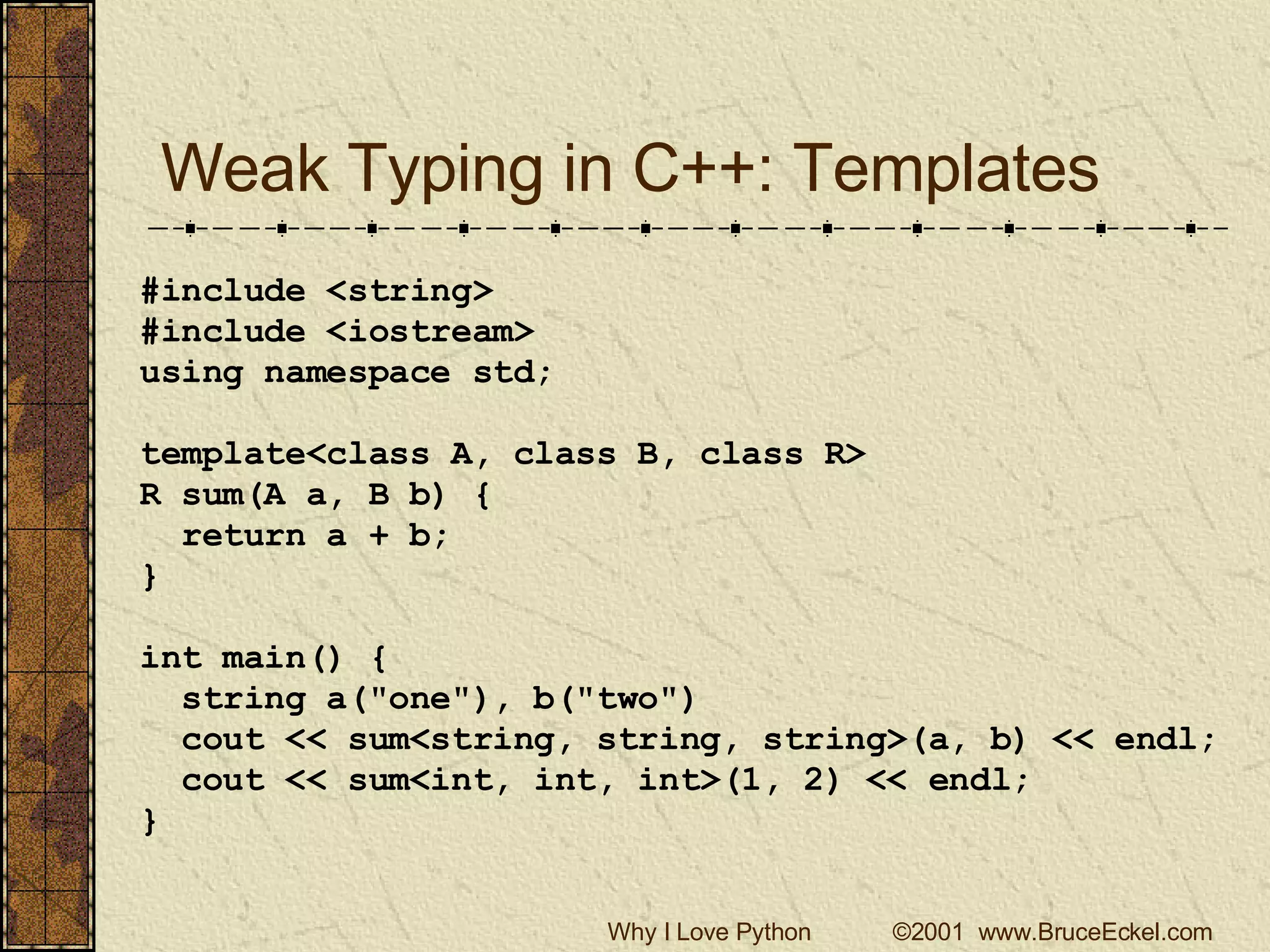 Weak Typing in C++: Templates

#include <string>
#include <iostream>
using namespace std;

template<class A, class B, class R>
R sum(A a, B b) {
  return a + b;
}

int main() {
  string a("one"), b("two")
  cout << sum<string, string, string>(a, b) << endl;
  cout << sum<int, int, int>(1, 2) << endl;
}

Why I Love Python ©2001 www.BruceEckel.com